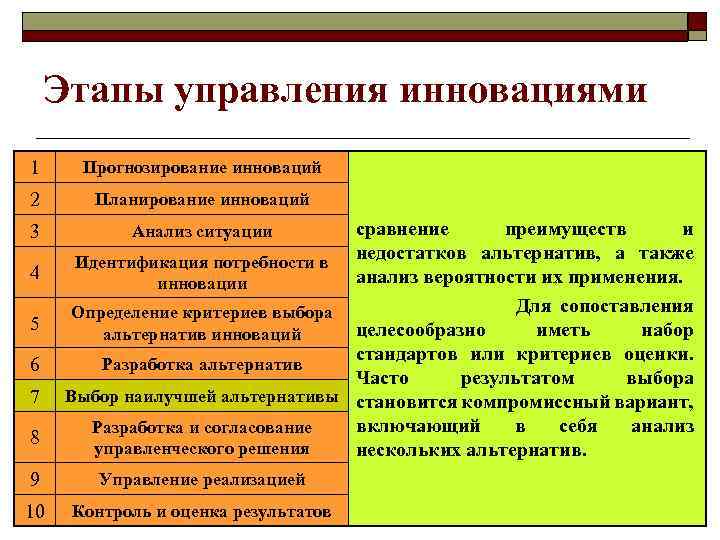 Этапы управления инновациями

| 1 | Прогнозирование инноваций |
|---|---|
| 2 | Планирование инноваций |
| 3 | Анализ ситуации |
| 4 | Идентификация потребности в инновации |
| 5 | Определение критериев выбора альтернатив инноваций |
| 6 | Разработка альтернатив |
| 7 | Выбор наилучшей альтернативы |
| 8 | Разработка и согласование управленческого решения |
| 9 | Управление реализацией |
| 10 | Контроль и оценка результатов |

сравнение преимуществ и недостатков альтернатив, а также анализ вероятности их применения.

Для сопоставления целесообразно иметь набор стандартов или критериев оценки. Часто результатом выбора становится компромиссный вариант, включающий в себя анализ нескольких альтернатив.